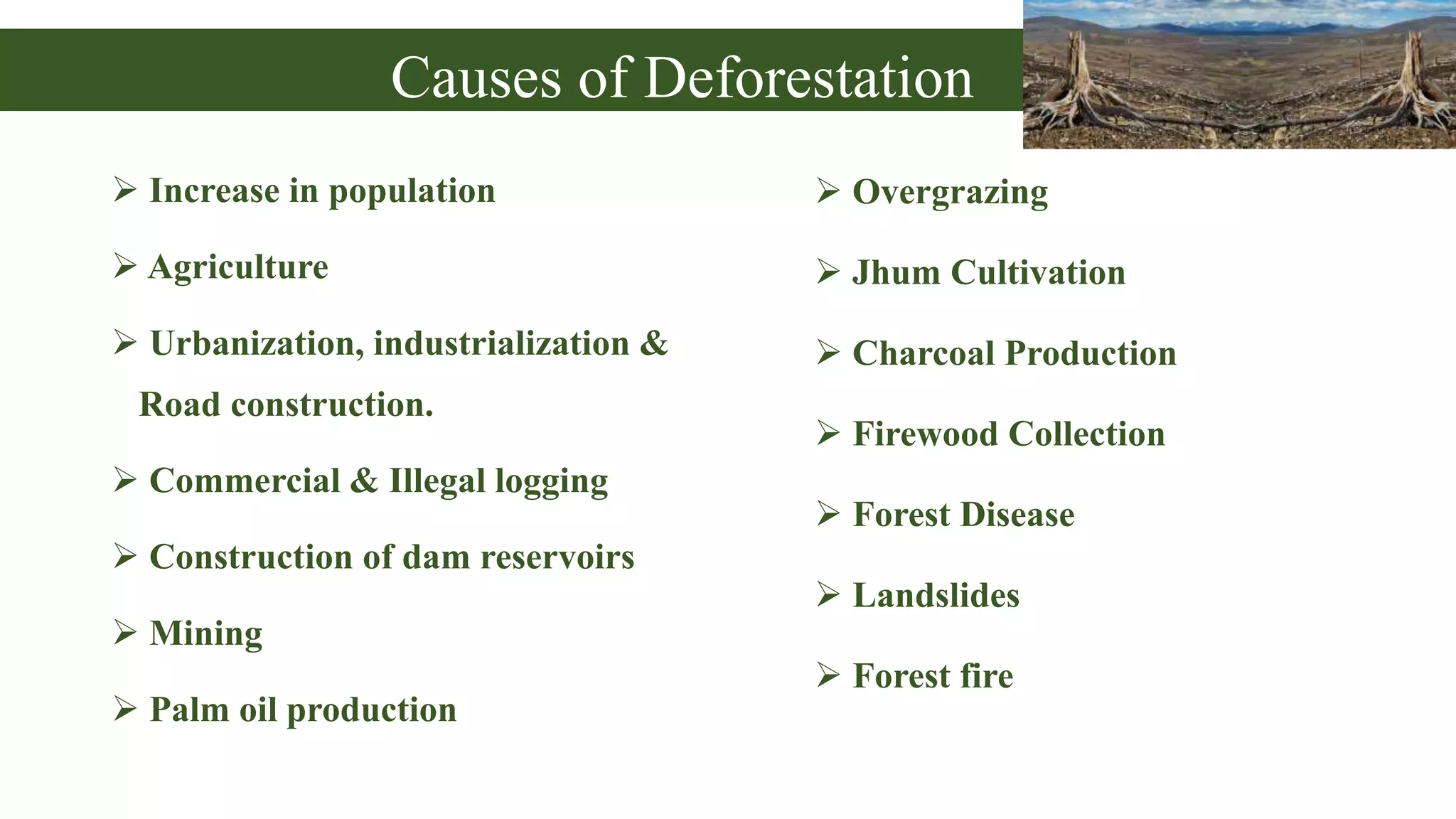 Causes of Deforestation

➢ Increase in population

➢ Agriculture

➢ Urbanization, industrialization & Road construction.

➢ Commercial & Illegal logging

➢ Construction of dam reservoirs

➢ Mining

➢ Palm oil production

➢ Overgrazing

➢ Jhum Cultivation

➢ Charcoal Production

➢ Firewood Collection

➢ Forest Disease

➢ Landslides

➢ Forest fire